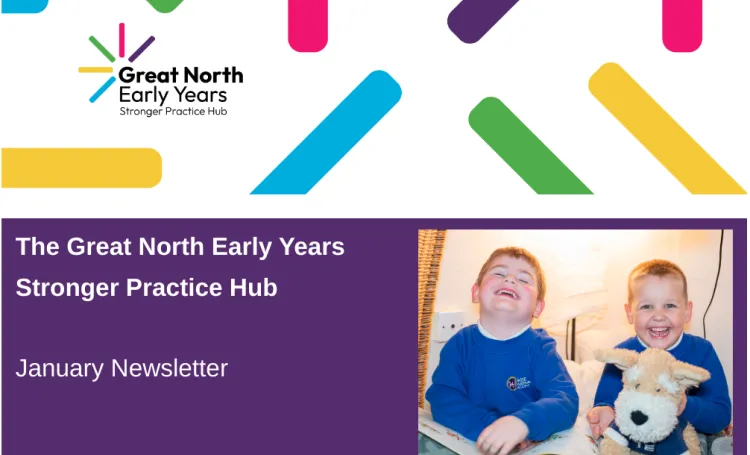 Great North
Early Years
Stronger Practice Hub

The Great North Early Years Stronger Practice Hub

January Newsletter